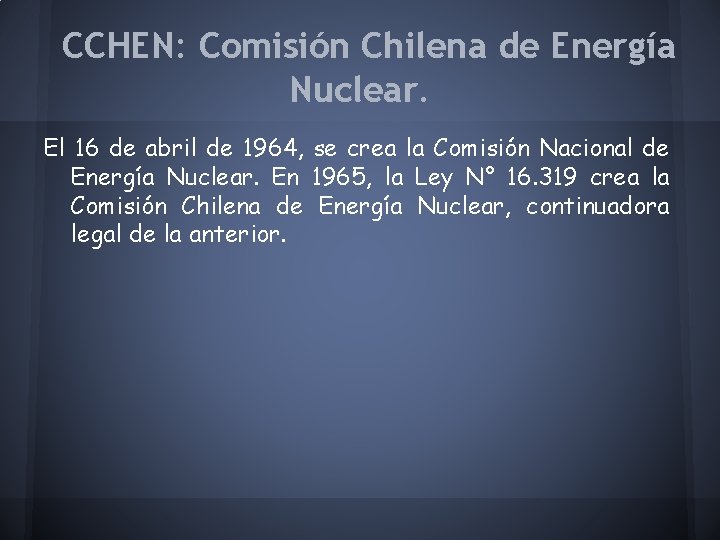 CCHEN: Comisión Chilena de Energía Nuclear.

El 16 de abril de 1964, se crea la Comisión Nacional de Energía Nuclear. En 1965, la Ley N° 16.319 crea la Comisión Chilena de Energía Nuclear, continuadora legal de la anterior.